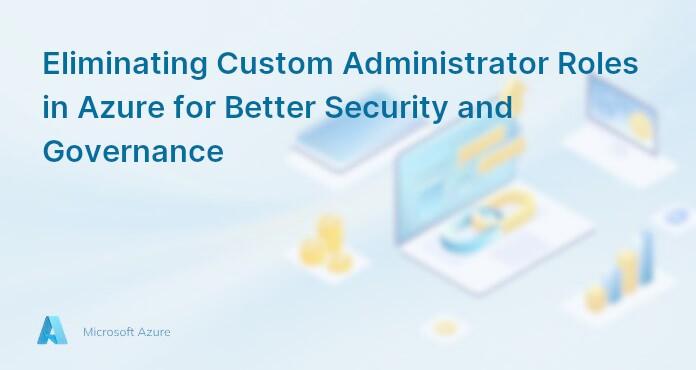 Eliminating Custom Administrator Roles in Azure for Better Security and Governance

Microsoft Azure